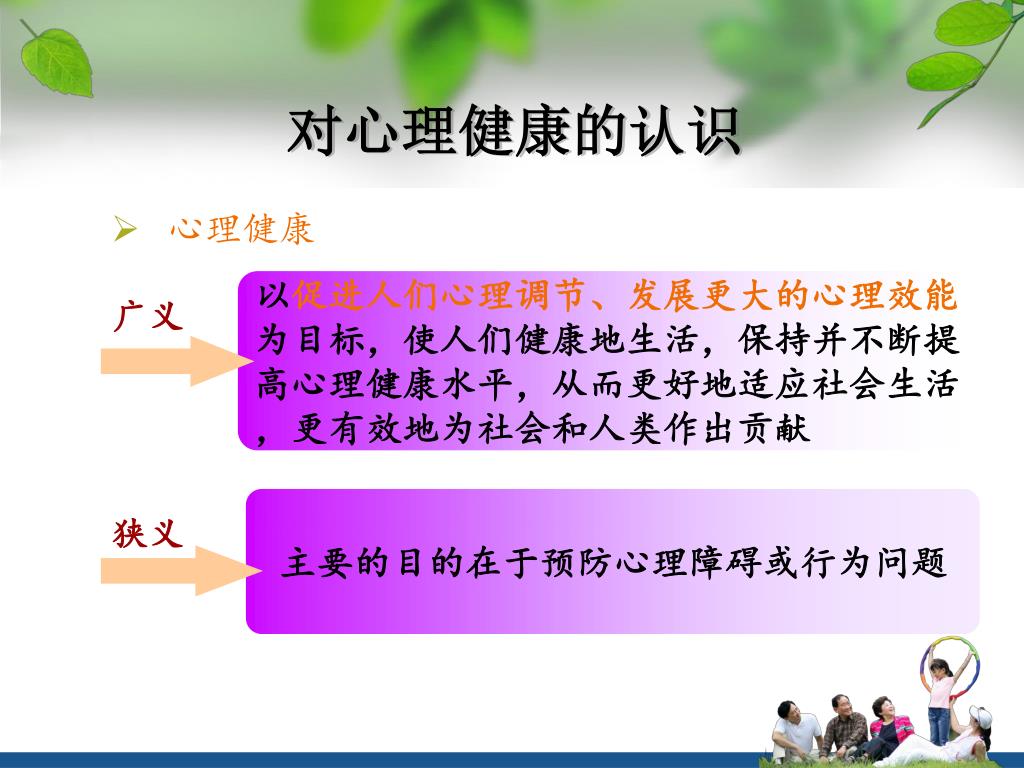 对心理健康的认识

➢ 心理健康

广义

以促进人们心理调节、发展更大的心理效能为目标，使人们健康地生活，保持并不断提高心理健康水平，从而更好地适应社会生活，更有效地为社会和人类作出贡献

狭义

主要的目的在于预防心理障碍或行为问题